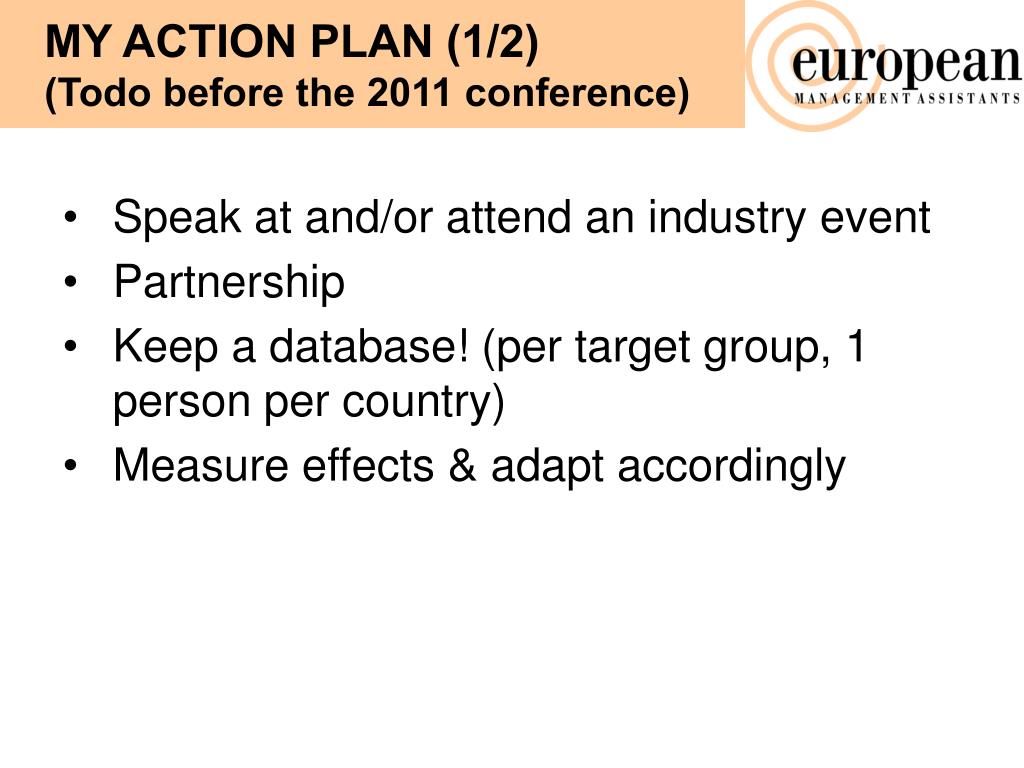 MY ACTION PLAN (1/2)
(Todo before the 2011 conference)

european
MANAGEMENT ASSISTANTS

• Speak at and/or attend an industry event
• Partnership
• Keep a database! (per target group, 1 person per country)
• Measure effects & adapt accordingly